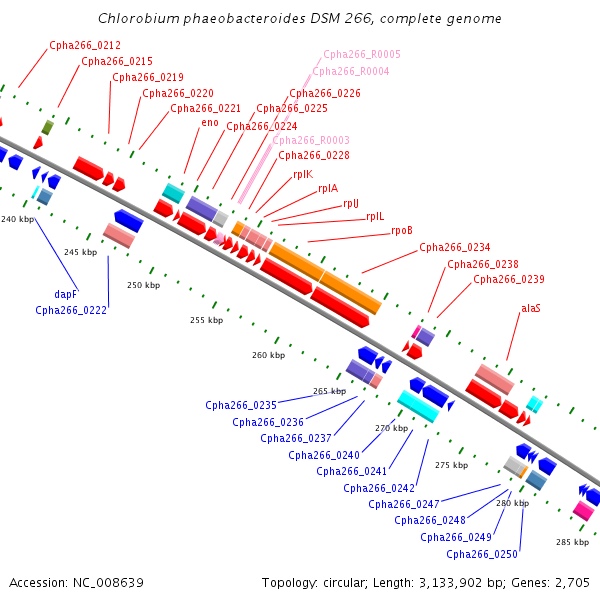 Chlorobium phaeobacteroides DSM 266, complete genome

Cpha266_0212
Cpha266_0215
Cpha266_0219
Cpha266_0220
Cpha266_0221
eno
Cpha266_R0005
Cpha266_R0004
Cpha266_0226
Cpha266_0225
Cpha266_0224
Cpha266_R0003
Cpha266_0228
rplK
rplA
rplJ
rplL
rpoB
Cpha266_0234
Cpha266_0238
Cpha266_0239
alaS

240 kbp
245 kbp
250 kbp
255 kbp
260 kbp
265 kbp
270 kbp
275 kbp
280 kbp
285 kbp

dapF
Cpha266_0222
Cpha266_0235
Cpha266_0236
Cpha266_0237
Cpha266_0240
Cpha266_0241
Cpha266_0242
Cpha266_0247
Cpha266_0248
Cpha266_0249
Cpha266_0250

Accession: NC_008639
Topology: circular; Length: 3,133,902 bp; Genes: 2,705